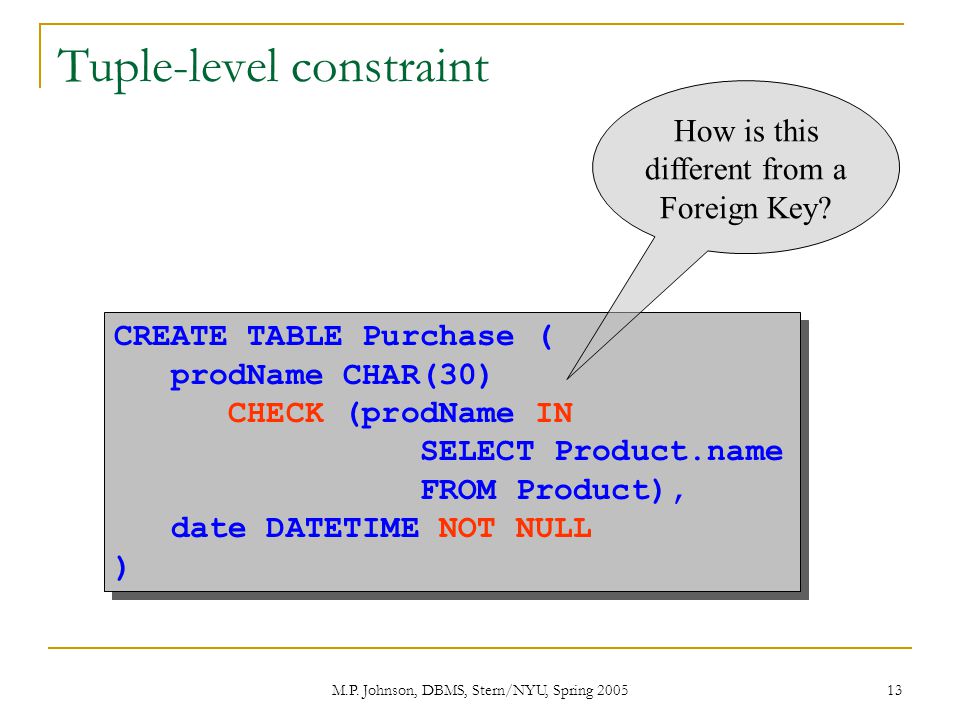 Tuple-level constraint

How is this different from a Foreign Key?

CREATE TABLE Purchase (
prodName CHAR(30)
CHECK (prodName IN
SELECT Product.name
FROM Product),
date DATETIME NOT NULL
)

M.P. Johnson, DBMS, Stern/NYU, Spring 2005

13